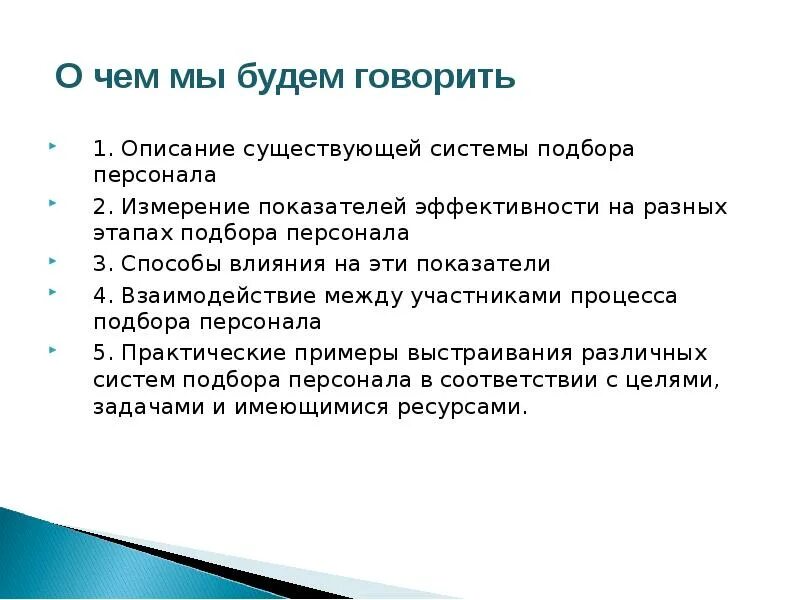 О чем мы будем говорить

1. Описание существующей системы подбора персонала

2. Измерение показателей эффективности на разных этапах подбора персонала

3. Способы влияния на эти показатели

4. Взаимодействие между участниками процесса подбора персонала

5. Практические примеры выстраивания различных систем подбора персонала в соответствии с целями, задачами и имеющимися ресурсами.